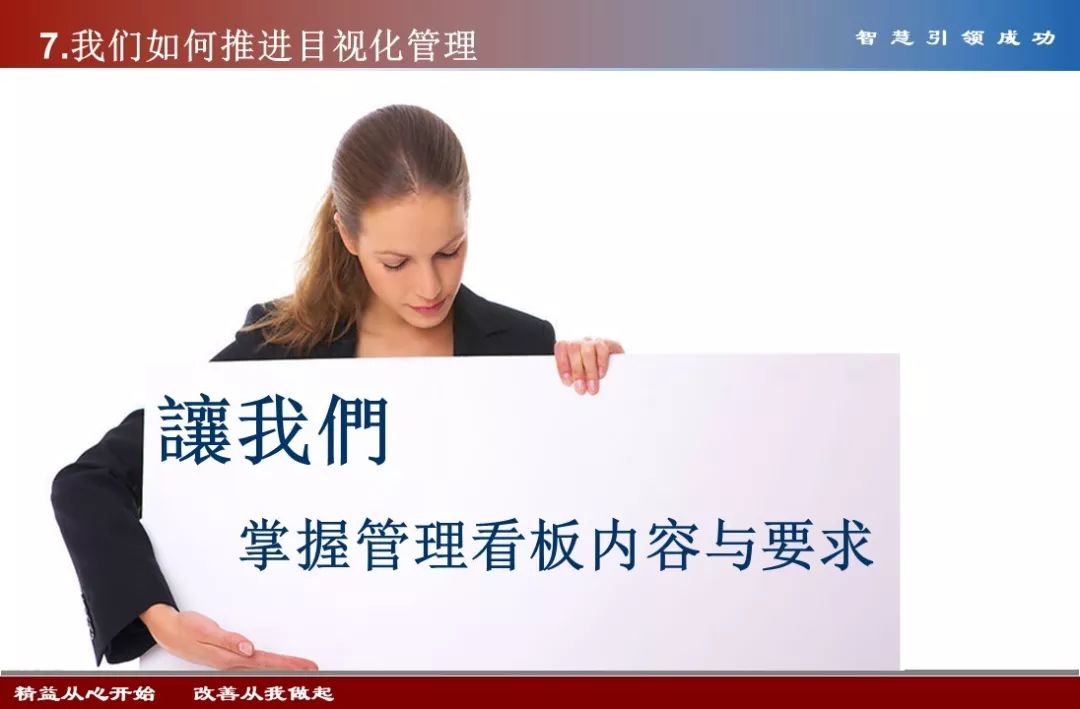 7.我们如何推进目视化管理

智慧引领成功

讓我們

掌握管理看板内容与要求

精益从心开始　改善从我做起